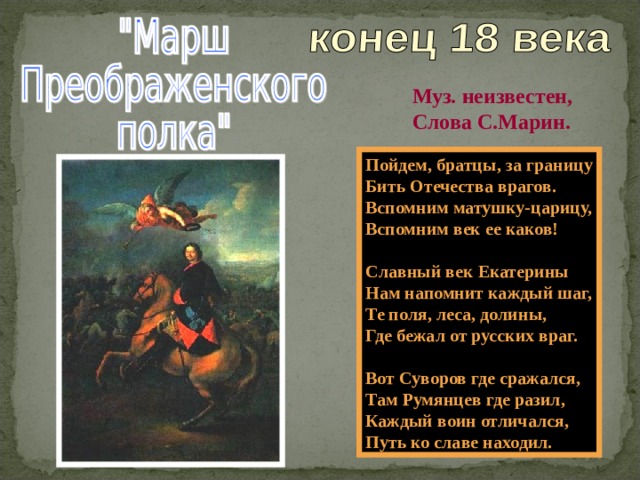 "Марш Преображенского полка"

конец 18 века

Муз. неизвестен,
Слова С.Марин.

Пойдем, братцы, за границу
Бить Отечества врагов.
Вспомним матушку-царицу,
Вспомним век ее каков!

Славный век Екатерины
Нам напомнит каждый шаг,
Те поля, леса, долины,
Где бежал от русских враг.

Вот Суворов где сражался,
Там Румянцев где разил,
Каждый воин отличался,
Путь ко славе находил.